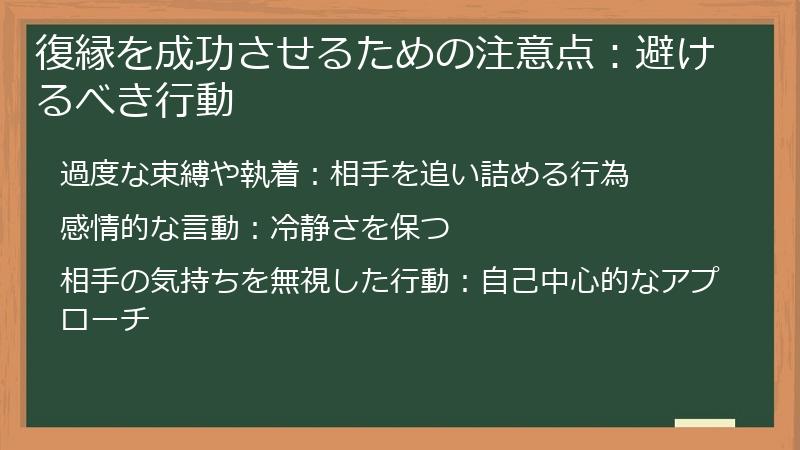 復縁を成功させるための注意点：避けるべき行動

過度な束縛や執着：相手を追い詰める行為

感情的な言動：冷静さを保つ

相手の気持ちを無視した行動：自己中心的なアプローチ